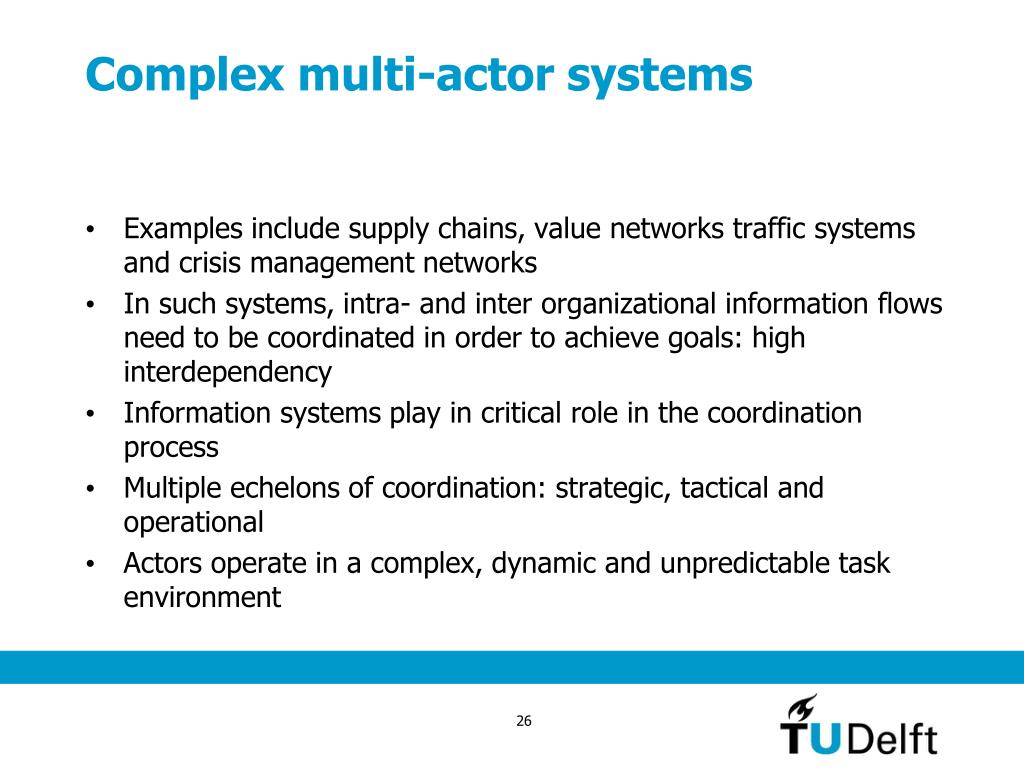 Complex multi-actor systems

• Examples include supply chains, value networks traffic systems and crisis management networks
• In such systems, intra- and inter organizational information flows need to be coordinated in order to achieve goals: high interdependency
• Information systems play in critical role in the coordination process
• Multiple echelons of coordination: strategic, tactical and operational
• Actors operate in a complex, dynamic and unpredictable task environment

26

TUDelft